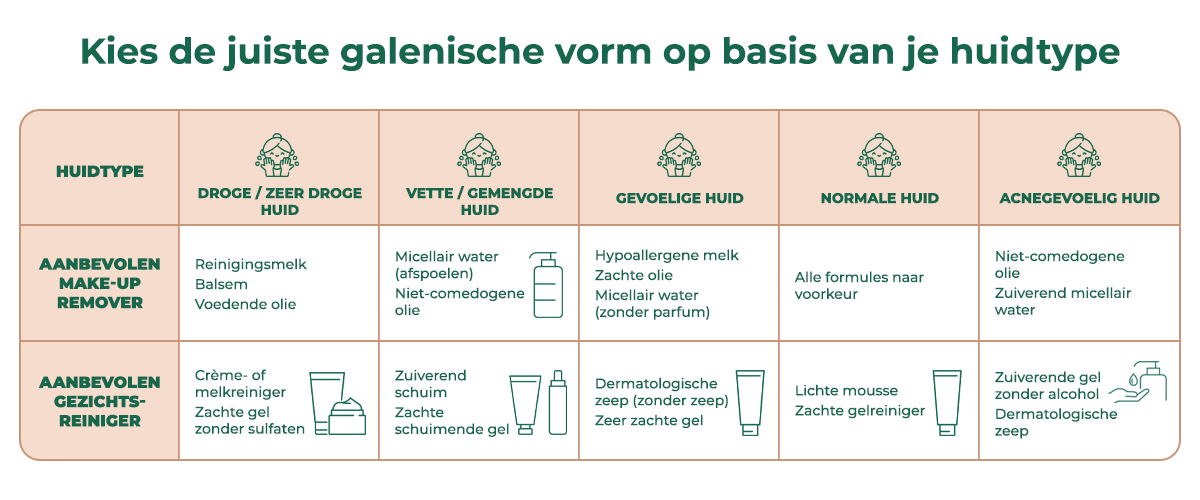 Kies de juiste galenische vorm op basis van je huidtype

| HUIDTYPE | DROGE / ZEER DROGE HUID | VETTE / GEMENGDE HUID | GEVOELIGE HUID | NORMALE HUID | ACNEGEVOELIG HUID |
|---|---|---|---|---|---|
| AANBEVOLEN MAKE-UP REMOVER | Reinigingsmelk Balsem Voedende olie | Micellair water (afspoelen) Niet-comedogene olie | Hypoallergene melk Zachte olie Micellair water (zonder parfum) | Alle formules naar voorkeur | Niet-comedogene olie Zuiverend micellair water |
| AANBEVOLEN GEZICHTS-REINIGER | Crème- of melkreiniger Zachte gel zonder sulfaten | Zuiverend schuim Zachte schuimende gel | Dermatologische zeep (zonder zeep) Zeer zachte gel | Lichte mousse Zachte gelreiniger | Zuiverende gel zonder alcohol Dermatologische zeep |